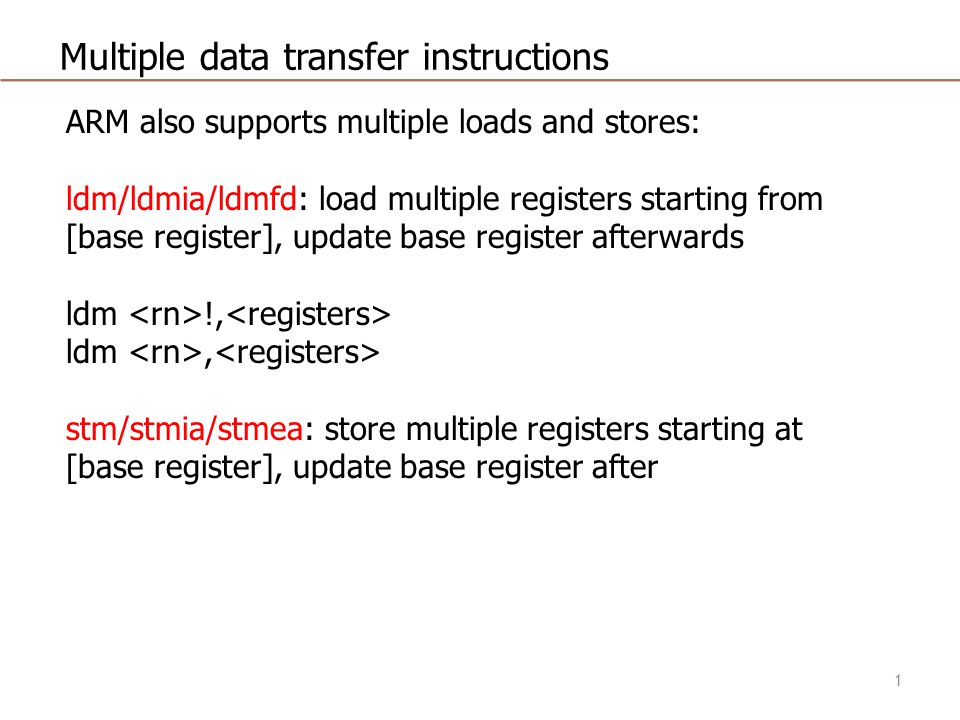 Multiple data transfer instructions

ARM also supports multiple loads and stores:

ldm/ldmia/ldmfd: load multiple registers starting from [base register], update base register afterwards

ldm <rn>!,<registers>
ldm <rn>,<registers>

stm/stmia/stmea: store multiple registers starting at [base register], update base register after

1